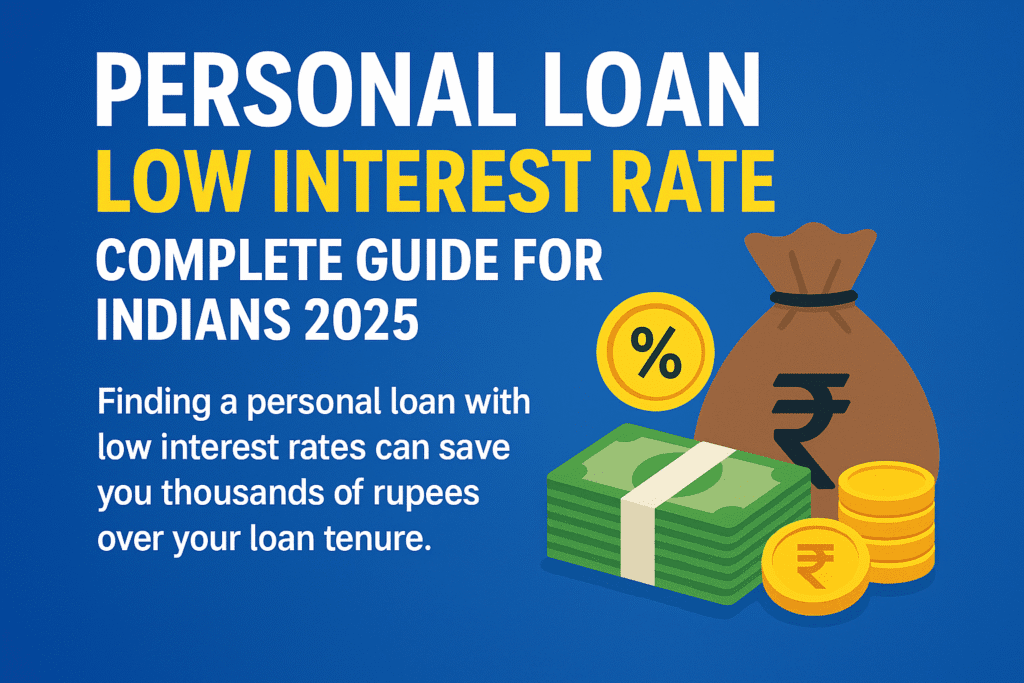 PERSONAL LOAN
LOW INTEREST RATE
COMPLETE GUIDE FOR INDIANS 2025

Finding a personal loan with low interest rates can save you thousands of rupees over your loan tenure.

%

₹

₹